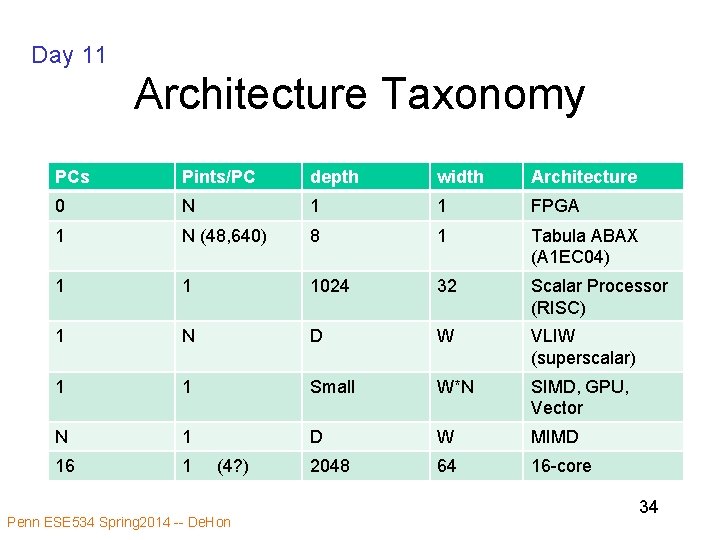 Day 11

Architecture Taxonomy

| PCs | Pints/PC | depth | width | Architecture |
|---|---|---|---|---|
| 0 | N | 1 | 1 | FPGA |
| 1 | N (48,640) | 8 | 1 | Tabula ABAX (A1EC04) |
| 1 | 1 | 1024 | 32 | Scalar Processor (RISC) |
| 1 | N | D | W | VLIW (superscalar) |
| 1 | 1 | Small | W*N | SIMD, GPU, Vector |
| N | 1 | D | W | MIMD |
| 16 | 1 (4?) | 2048 | 64 | 16-core |

34

Penn ESE534 Spring2014 -- DeHon